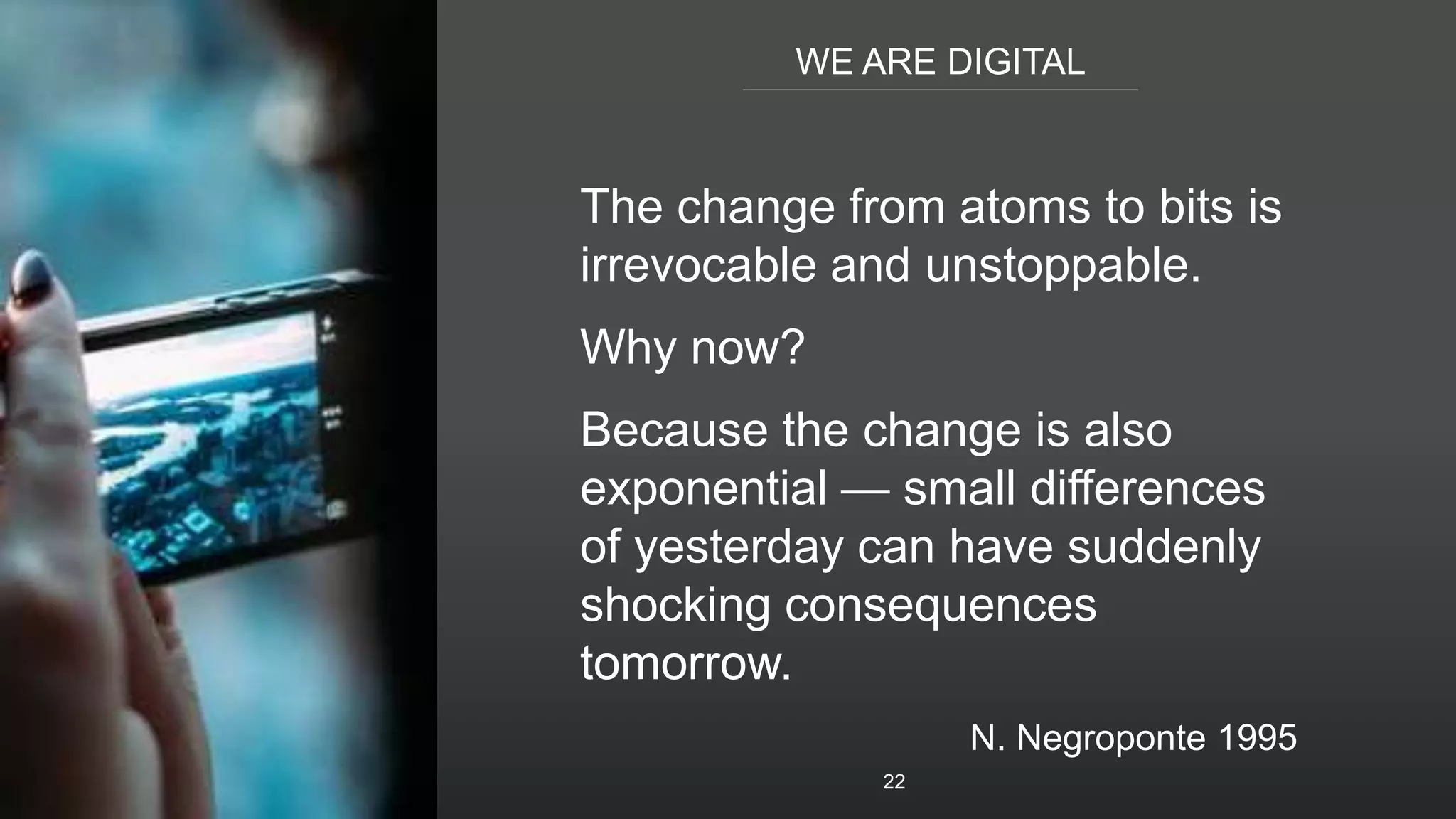 WE ARE DIGITAL

The change from atoms to bits is irrevocable and unstoppable.

Why now?

Because the change is also exponential — small differences of yesterday can have suddenly shocking consequences tomorrow.

N. Negroponte 1995

22